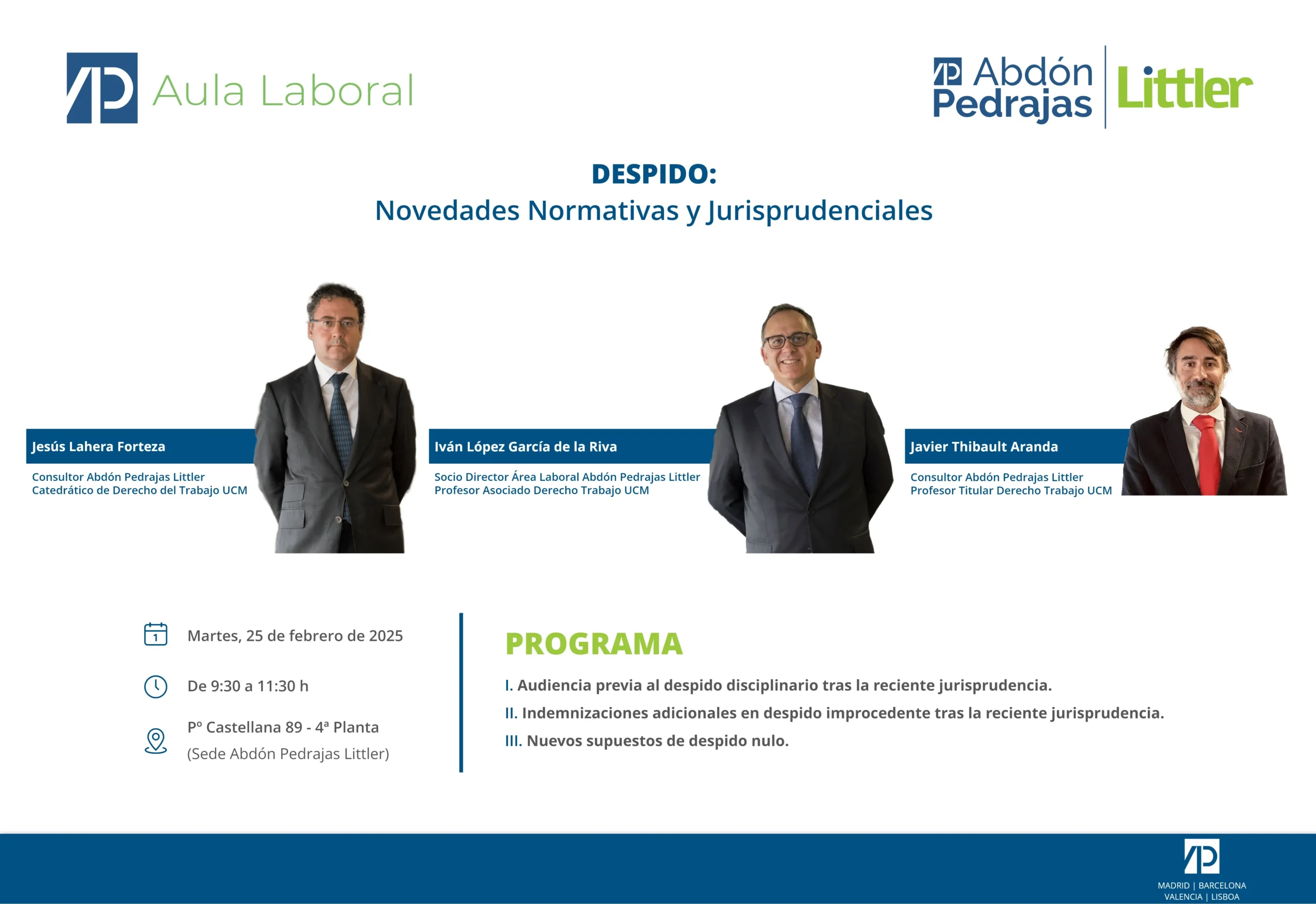 Aula Laboral

Abdón Pedrajas | Littler

DESPIDO:
Novedades Normativas y Jurisprudenciales

Jesús Lahera Forteza
Consultor Abdón Pedrajas Littler
Catedrático de Derecho del Trabajo UCM

Iván López García de la Riva
Socio Director Área Laboral Abdón Pedrajas Littler
Profesor Asociado Derecho Trabajo UCM

Javier Thibault Aranda
Consultor Abdón Pedrajas Littler
Profesor Titular Derecho Trabajo UCM

1

Martes, 25 de febrero de 2025

De 9:30 a 11:30 h

Pº Castellana 89 - 4ª Planta
(Sede Abdón Pedrajas Littler)

PROGRAMA

I. Audiencia previa al despido disciplinario tras la reciente jurisprudencia.
II. Indemnizaciones adicionales en despido improcedente tras la reciente jurisprudencia.
III. Nuevos supuestos de despido nulo.

MADRID | BARCELONA
VALENCIA | LISBOA